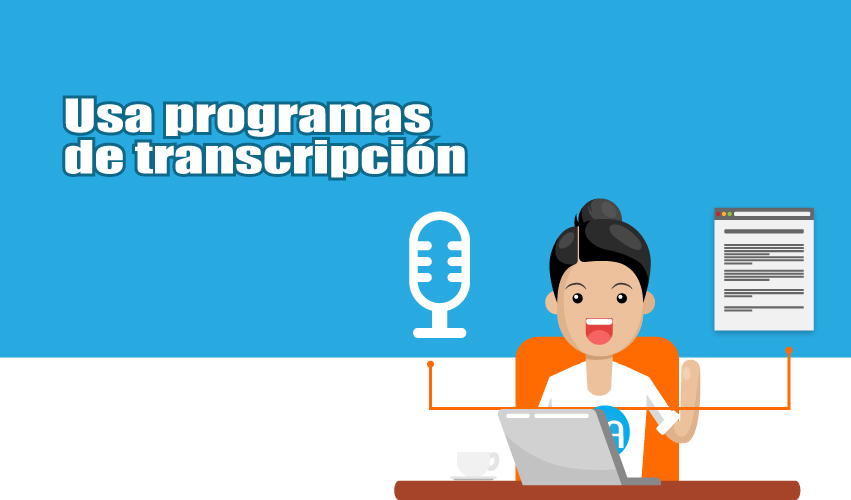 Usa programas de transcripción